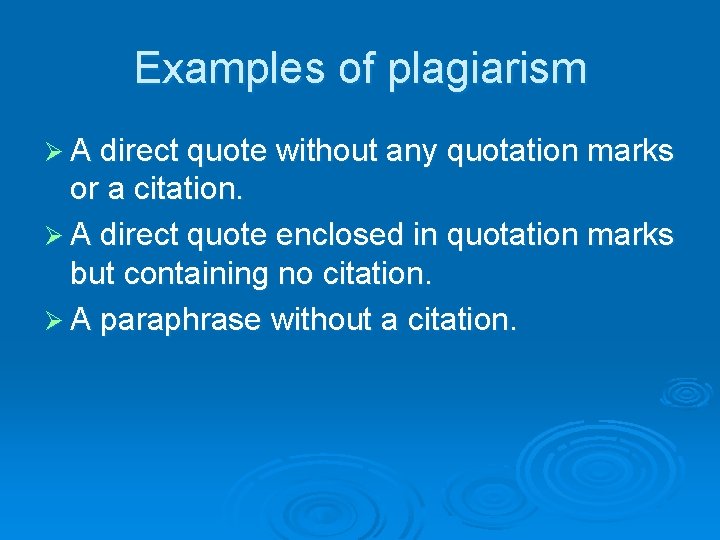 Examples of plagiarism

➢ A direct quote without any quotation marks or a citation.

➢ A direct quote enclosed in quotation marks but containing no citation.

➢ A paraphrase without a citation.